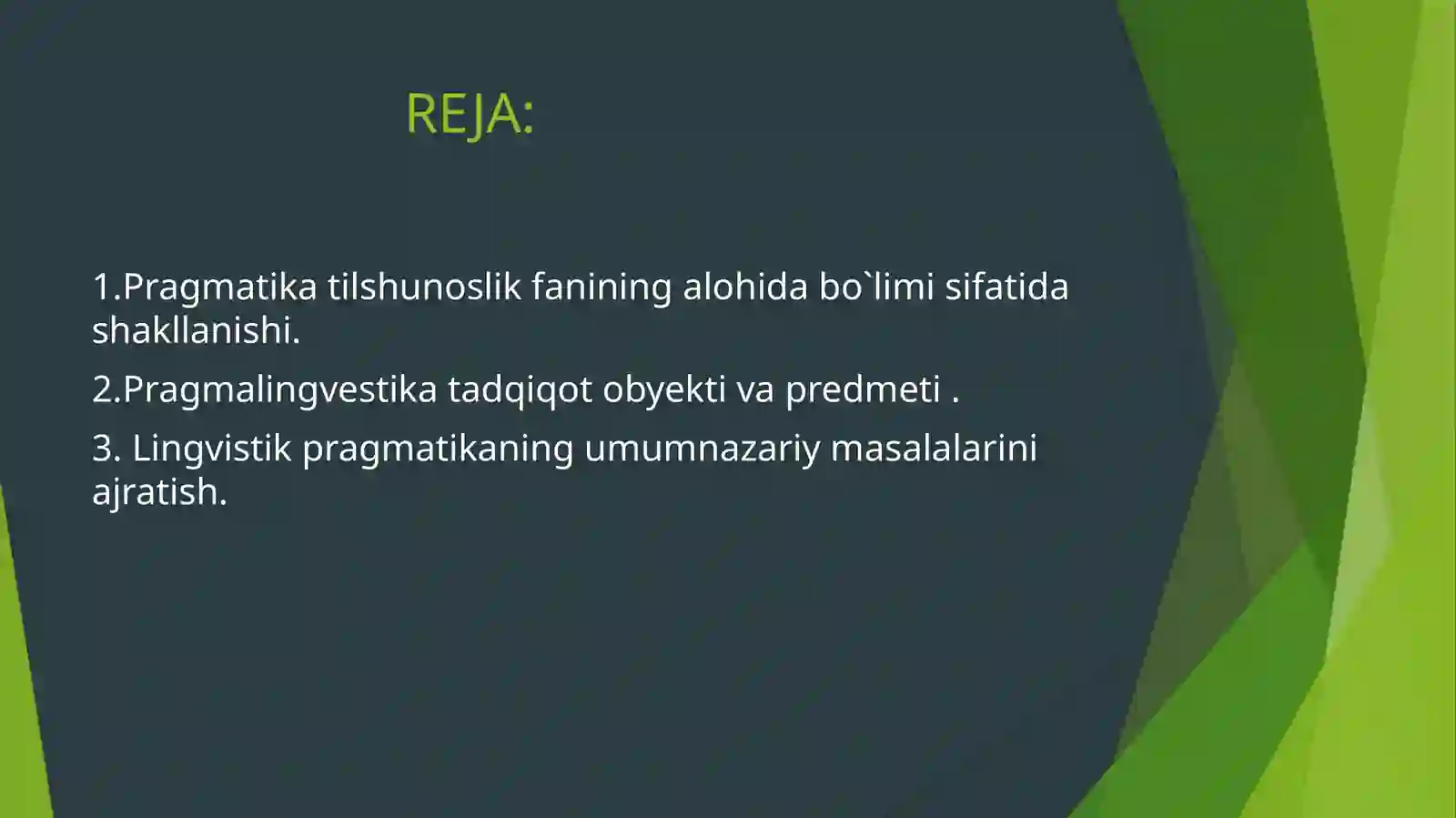 REJA:

1.Pragmatika tilshunoslik fanining alohida bo`limi sifatida shakllanishi.

2.Pragmalingvestika tadqiqot obyekti va predmeti .

3. Lingvistik pragmatikaning umumnazariy masalalarini ajratish.